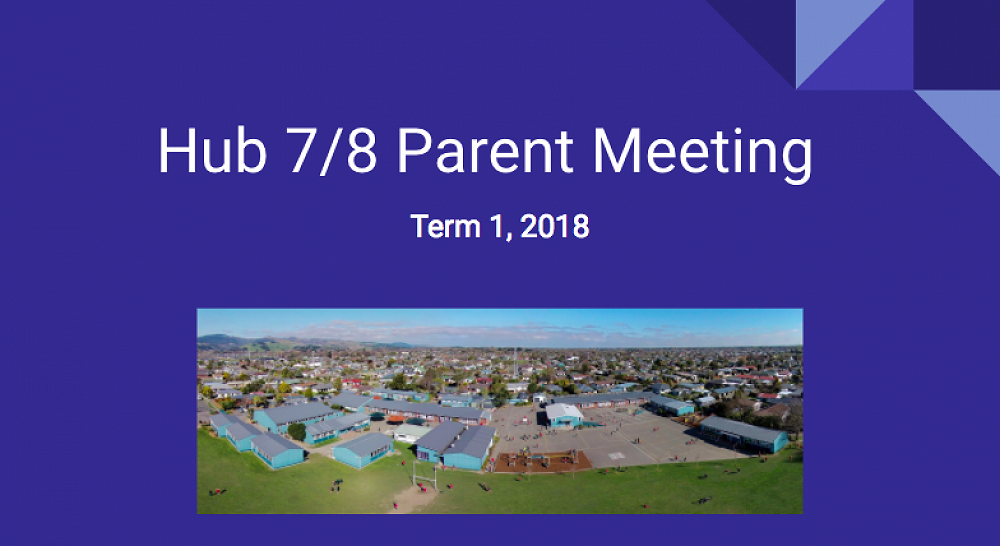 Hub 7/8 Parent Meeting

Term 1, 2018